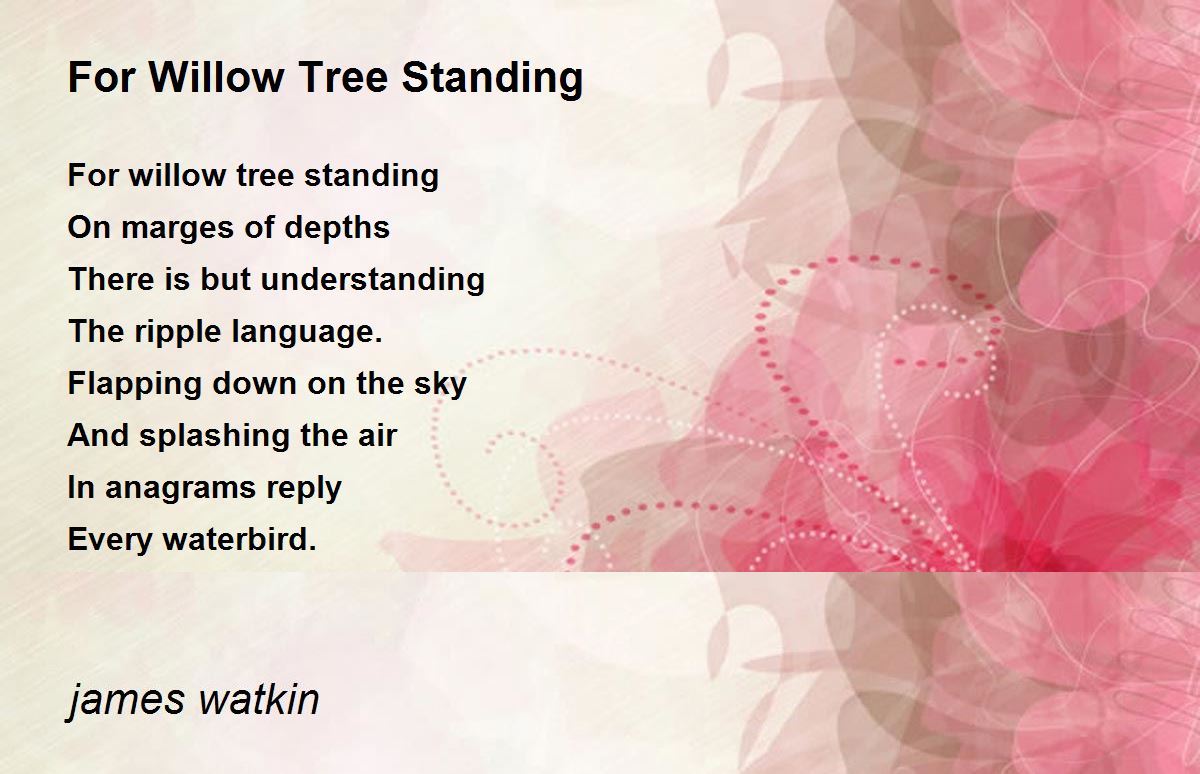 For Willow Tree Standing

For willow tree standing
On marges of depths
There is but understanding
The ripple language.
Flapping down on the sky
And splashing the air
In anagrams reply
Every waterbird.

james watkin